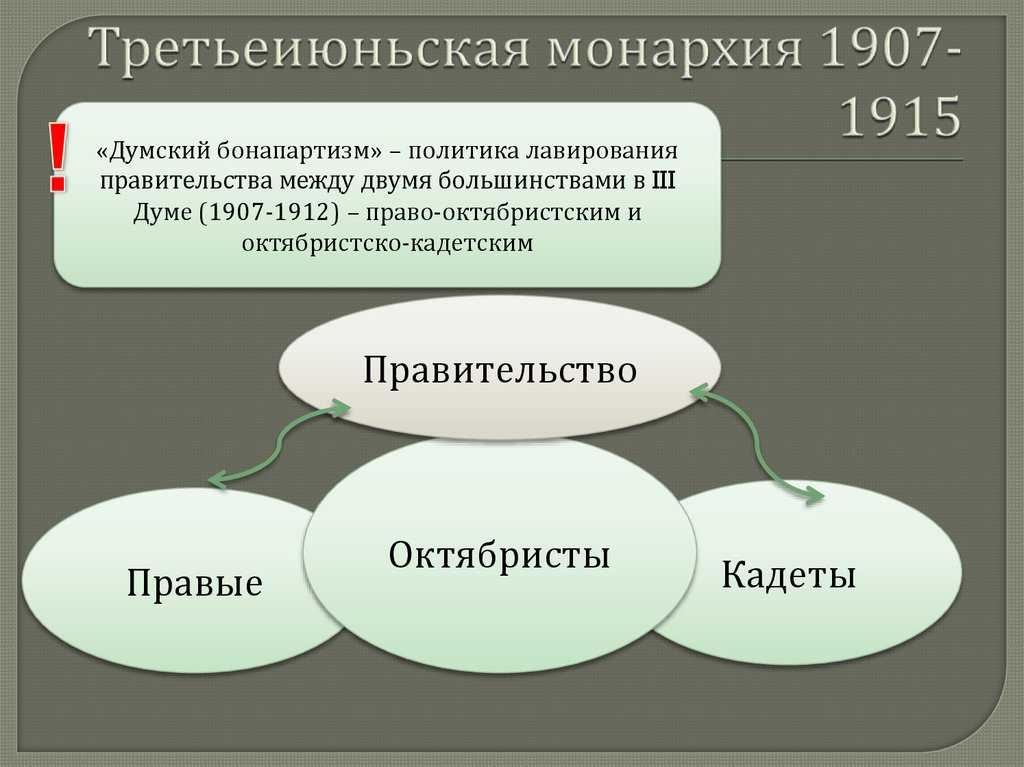 Третьеиюньская монархия 1907-1915

!

«Думский бонапартизм» – политика лавирования правительства между двумя большинствами в III Думе (1907-1912) – право-октябристским и октябристско-кадетским

Правительство

Правые

Октябристы

Кадеты